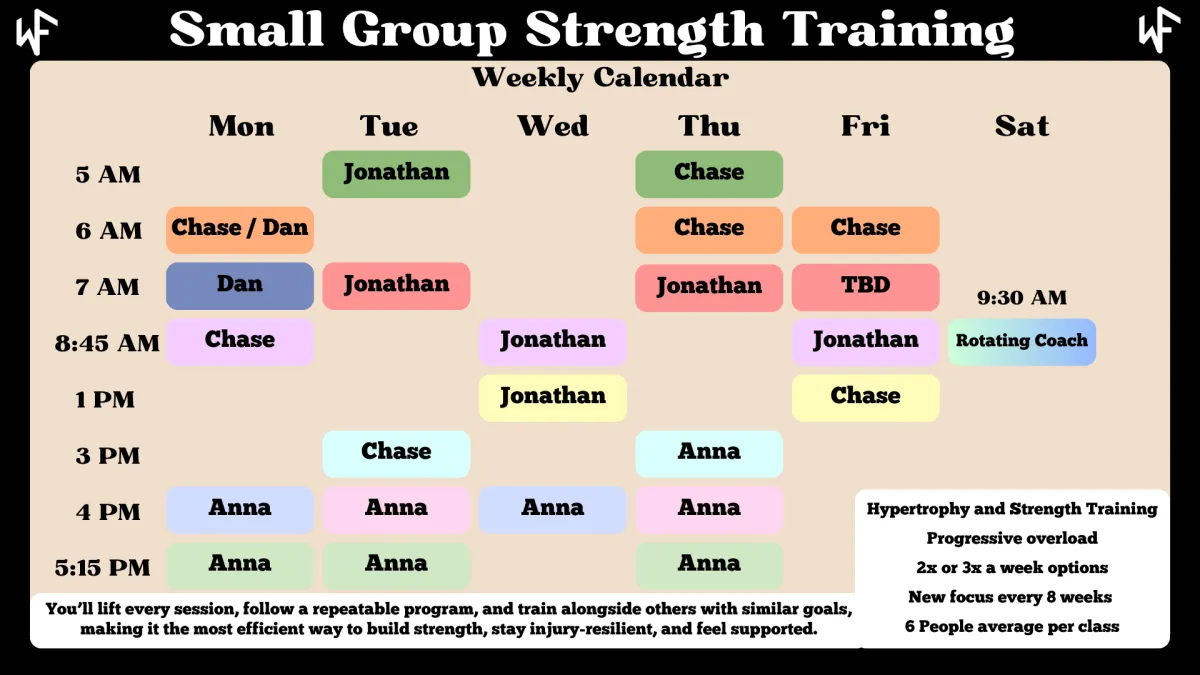 WF Small Group Strength Training WF

Weekly Calendar

| | Mon | Tue | Wed | Thu | Fri | Sat |
|---|---|---|---|---|---|---|
| 5 AM | | Jonathan | | Chase | | |
| 6 AM | Chase / Dan | | | Chase | Chase | |
| 7 AM | Dan | Jonathan | | Jonathan | TBD | 9:30 AM |
| 8:45 AM | Chase | | Jonathan | | Jonathan | Rotating Coach |
| 1 PM | | | Jonathan | | Chase | |
| 3 PM | | Chase | | Anna | | |
| 4 PM | Anna | Anna | Anna | Anna | | |
| 5:15 PM | Anna | Anna | | Anna | | |

You'll lift every session, follow a repeatable program, and train alongside others with similar goals, making it the most efficient way to build strength, stay injury-resilient, and feel supported.

Hypertrophy and Strength Training
Progressive overload
2x or 3x a week options
New focus every 8 weeks
6 People average per class